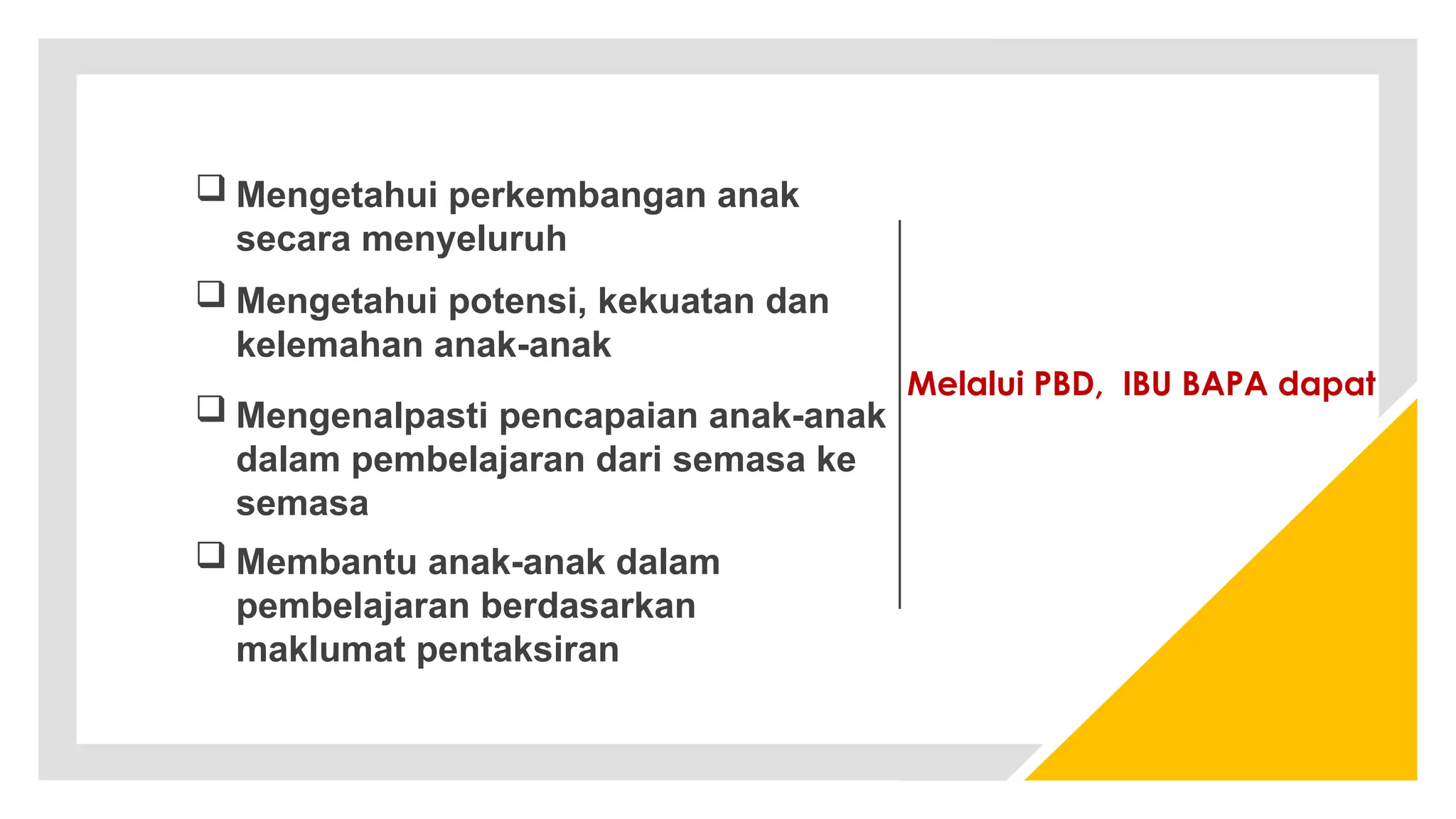 ❑ Mengetahui perkembangan anak secara menyeluruh

❑ Mengetahui potensi, kekuatan dan kelemahan anak-anak

❑ Mengenalpasti pencapaian anak-anak dalam pembelajaran dari semasa ke semasa

❑ Membantu anak-anak dalam pembelajaran berdasarkan maklumat pentaksiran

Melalui PBD, IBU BAPA dapat